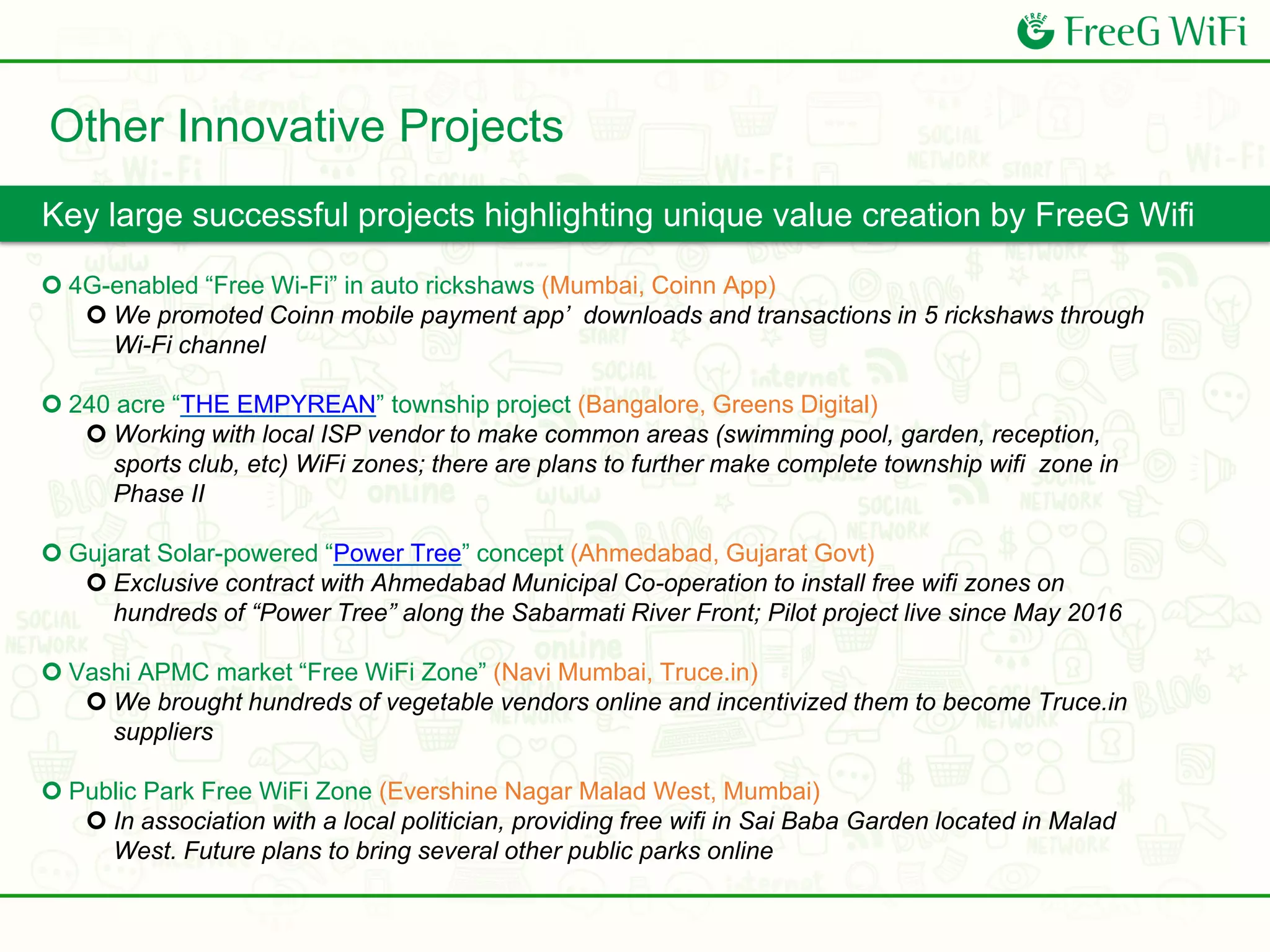 FREE FreeG WiFi

Other Innovative Projects

Key large successful projects highlighting unique value creation by FreeG Wifi

4G-enabled “Free Wi-Fi” in auto rickshaws (Mumbai, Coinn App)
We promoted Coinn mobile payment app’ downloads and transactions in 5 rickshaws through Wi-Fi channel

240 acre “THE EMPYREAN” township project (Bangalore, Greens Digital)
Working with local ISP vendor to make common areas (swimming pool, garden, reception, sports club, etc) WiFi zones; there are plans to further make complete township wifi zone in Phase II

Gujarat Solar-powered “Power Tree” concept (Ahmedabad, Gujarat Govt)
Exclusive contract with Ahmedabad Municipal Co-operation to install free wifi zones on hundreds of “Power Tree” along the Sabarmati River Front; Pilot project live since May 2016

Vashi APMC market “Free WiFi Zone” (Navi Mumbai, Truce.in)
We brought hundreds of vegetable vendors online and incentivized them to become Truce.in suppliers

Public Park Free WiFi Zone (Evershine Nagar Malad West, Mumbai)
In association with a local politician, providing free wifi in Sai Baba Garden located in Malad West. Future plans to bring several other public parks online